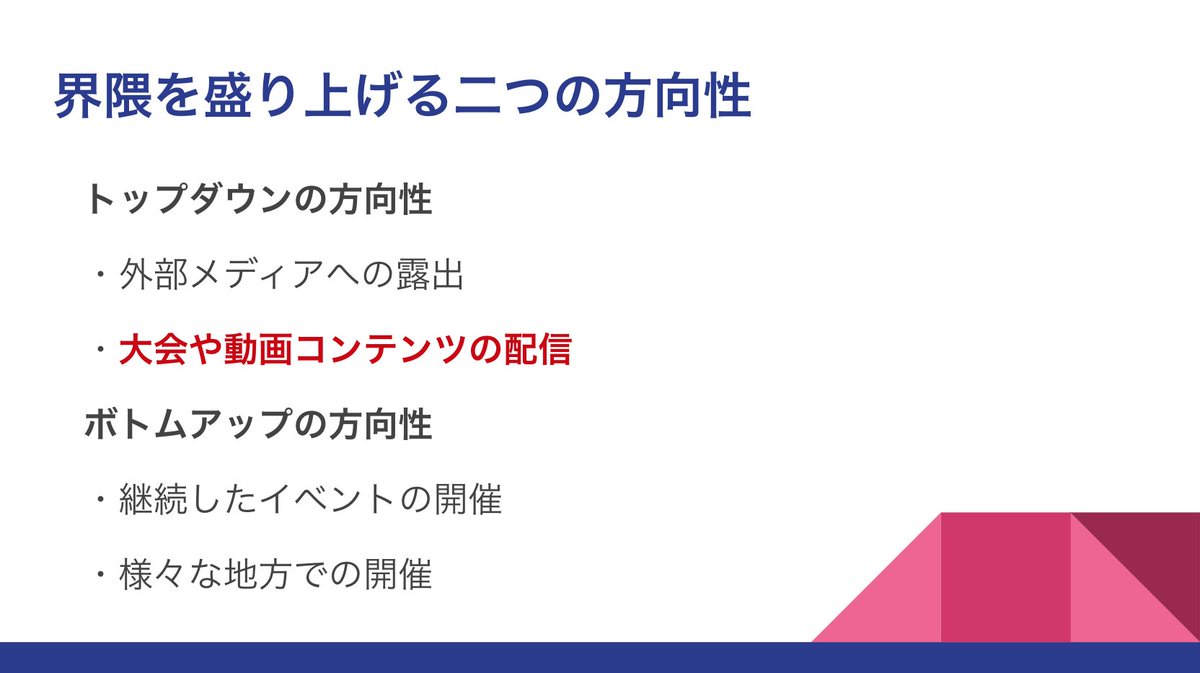 界隈を盛り上げる二つの方向性

トップダウンの方向性

・外部メディアへの露出

・大会や動画コンテンツの配信

ボトムアップの方向性

・継続したイベントの開催

・様々な地方での開催